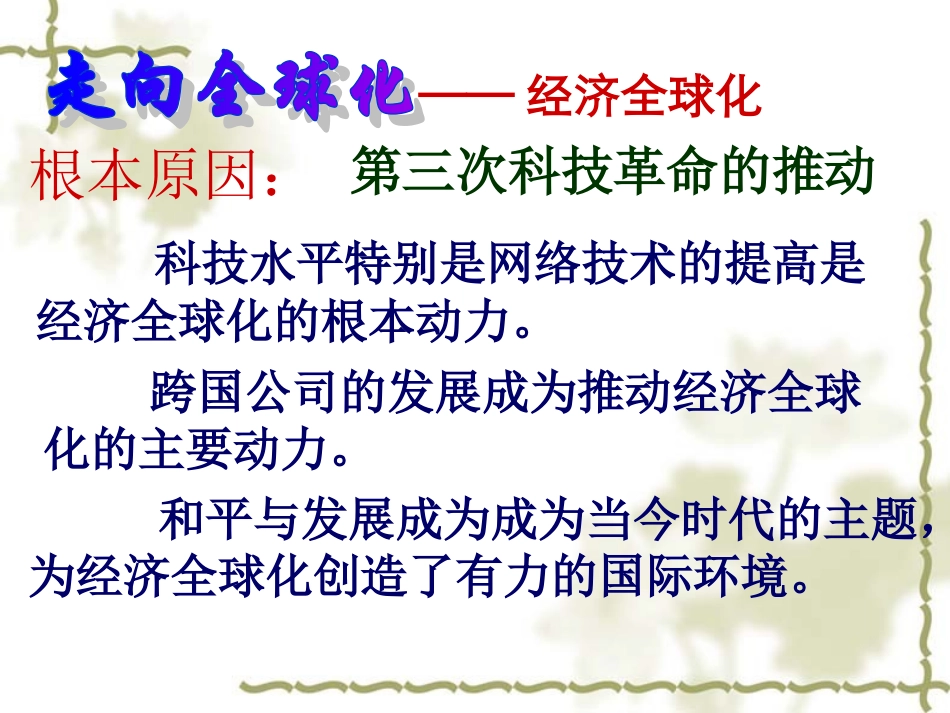 走向全球化—— 经济全球化

根本原因： 第三次科技革命的推动

科技水平特别是网络技术的提高是经济全球化的根本动力。

跨国公司的发展成为推动经济全球化的主要动力。

和平与发展成为成为当今时代的主题，为经济全球化创造了有力的国际环境。